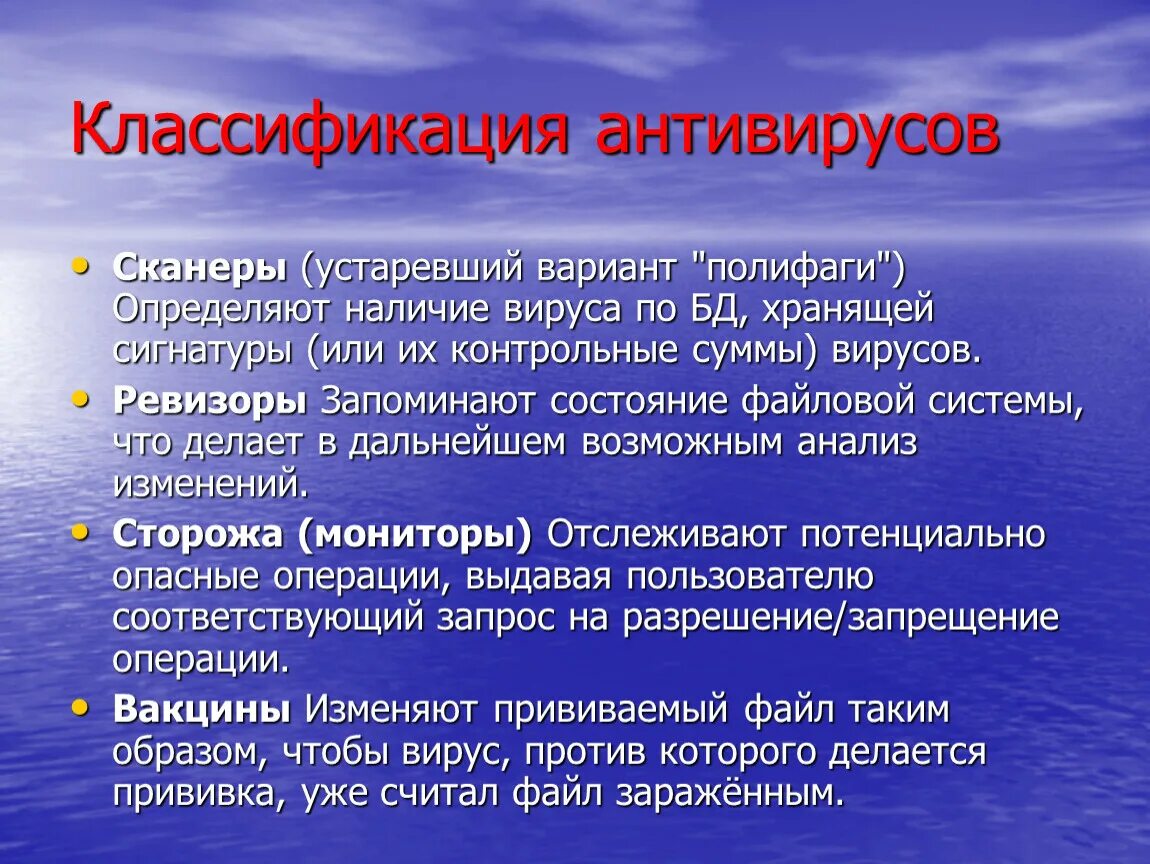 Классификация антивирусов

• Сканеры (устаревший вариант "полифаги") Определяют наличие вируса по БД, хранящей сигнатуры (или их контрольные суммы) вирусов.
• Ревизоры Запоминают состояние файловой системы, что делает в дальнейшем возможным анализ изменений.
• Сторожа (мониторы) Отслеживают потенциально опасные операции, выдавая пользователю соответствующий запрос на разрешение/запрещение операции.
• Вакцины Изменяют прививаемый файл таким образом, чтобы вирус, против которого делается прививка, уже считал файл заражённым.